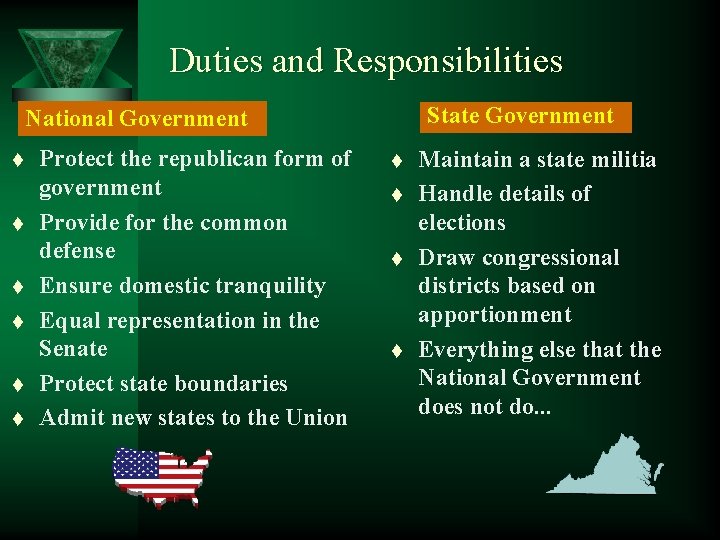 Duties and Responsibilities

National Government

♦ Protect the republican form of government
♦ Provide for the common defense
♦ Ensure domestic tranquility
♦ Equal representation in the Senate
♦ Protect state boundaries
♦ Admit new states to the Union

State Government

♦ Maintain a state militia
♦ Handle details of elections
♦ Draw congressional districts based on apportionment
♦ Everything else that the National Government does not do...